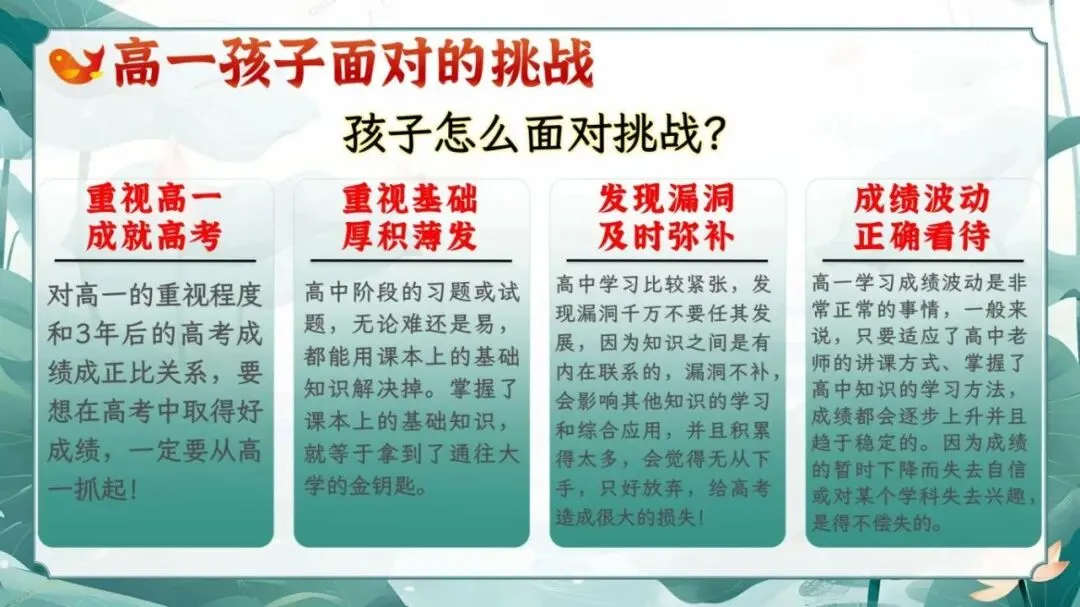 高一孩子面对的挑战

孩子怎么面对挑战？

重视高一
成就高考

对高一的重视程度和3年后的高考成绩成正比关系，要想在高考中取得好成绩，一定要从高一抓起！

重视基础
厚积薄发

高中阶段的习题或试题，无论难还是易，都能用课本上的基础知识解决掉。掌握了课本上的基础知识，就等于拿到了通往大学的金钥匙。

发现漏洞
及时弥补

高中学习比较紧张，发现漏洞千万不要任其发展，因为知识之间是有内在联系的，漏洞不补，会影响其他知识的学习和综合应用，并且积累得太多，会觉得无从下手，只好放弃，给高考造成很大的损失！

成绩波动
正确看待

高一学习成绩波动是非常正常的事情，一般来说，只要适应了高中老师的讲课方式、掌握了高中知识的学习方法，成绩都会逐步上升并且趋于稳定的。因为成绩的暂时下降而失去自信或对某个学科失去兴趣，是得不偿失的。